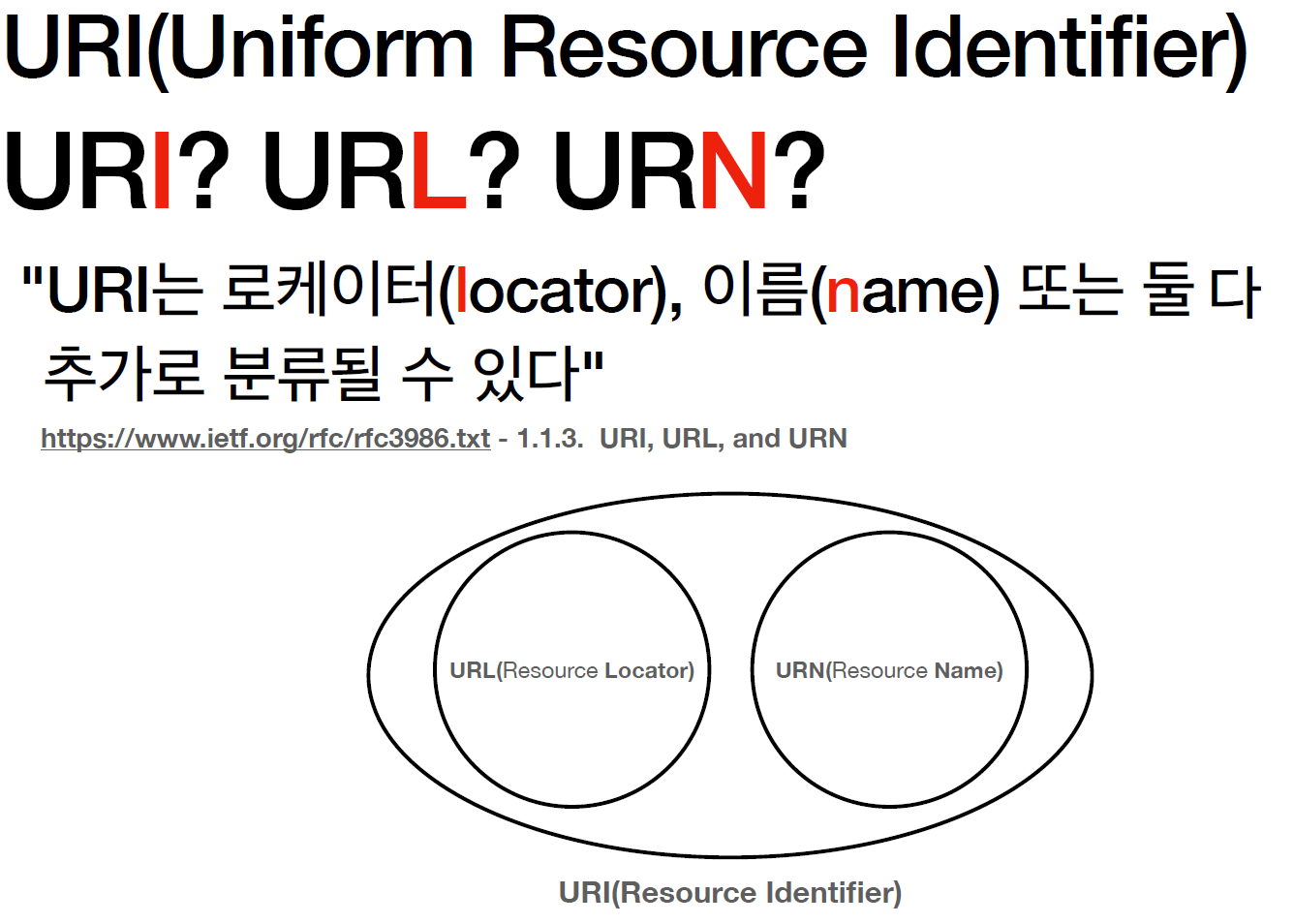 URI(Uniform Resource Identifier)

URI? URL? URN?

"URI는 로케이터(locator), 이름(name) 또는 둘 다 추가로 분류될 수 있다"

https://www.ietf.org/rfc/rfc3986.txt - 1.1.3. URI, URL, and URN

URL(Resource Locator)

URN(Resource Name)

URI(Resource Identifier)